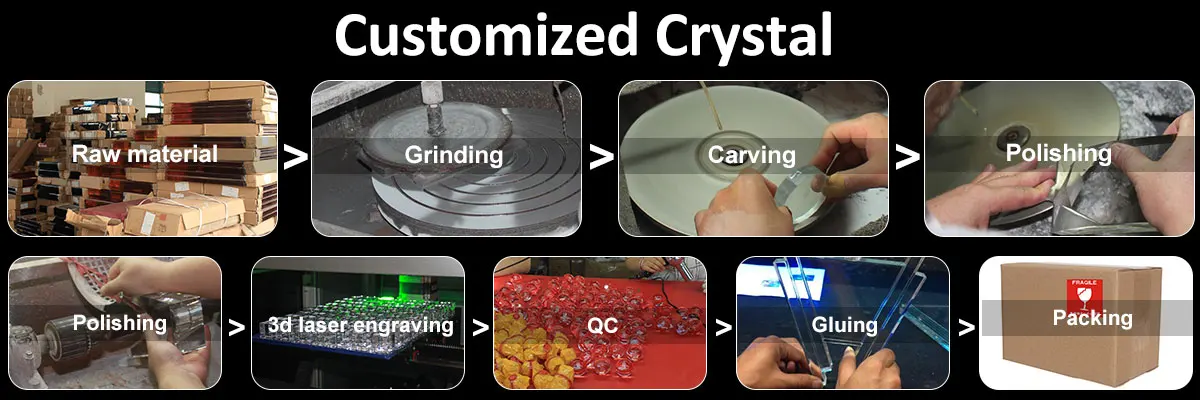 Customized Crystal

Raw material > Grinding > Carving > Polishing

Polishing > 3d laser engraving > QC > Gluing > Packing

FRAGILE